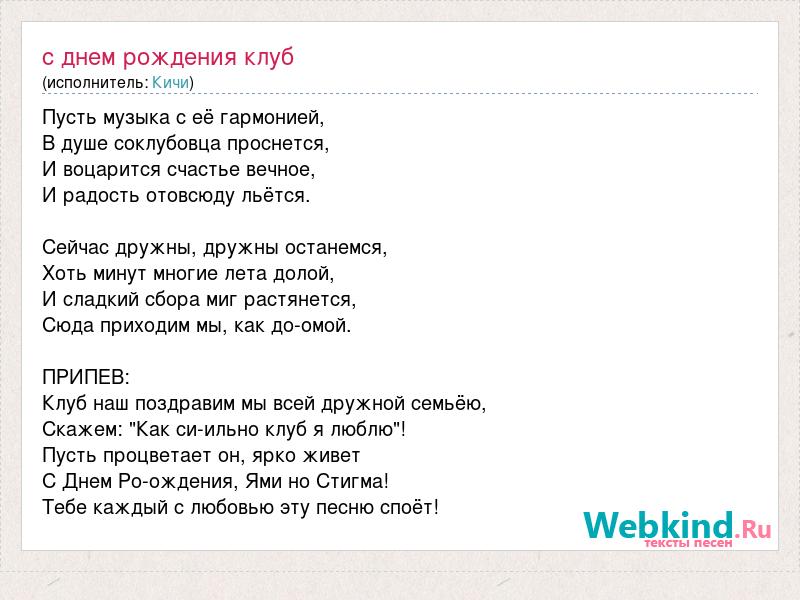 с днем рождения клуб
(исполнитель: Кичи)

Пусть музыка с её гармонией,
В душе соклубовца проснется,
И воцарится счастье вечное,
И радость отовсюду льётся.

Сейчас дружны, дружны останемся,
Хоть минут многие лета долой,
И сладкий сбора миг растянется,
Сюда приходим мы, как до-омой.

ПРИПЕВ:
Клуб наш поздравим мы всей дружной семьёю,
Скажем: "Как си-ильно клуб я люблю"!
Пусть процветает он, ярко живет
С Днем Ро-ождения, Ями но Стигма!
Тебе каждый с любовью эту песню споёт!

Webkind.Ru
тексты песен